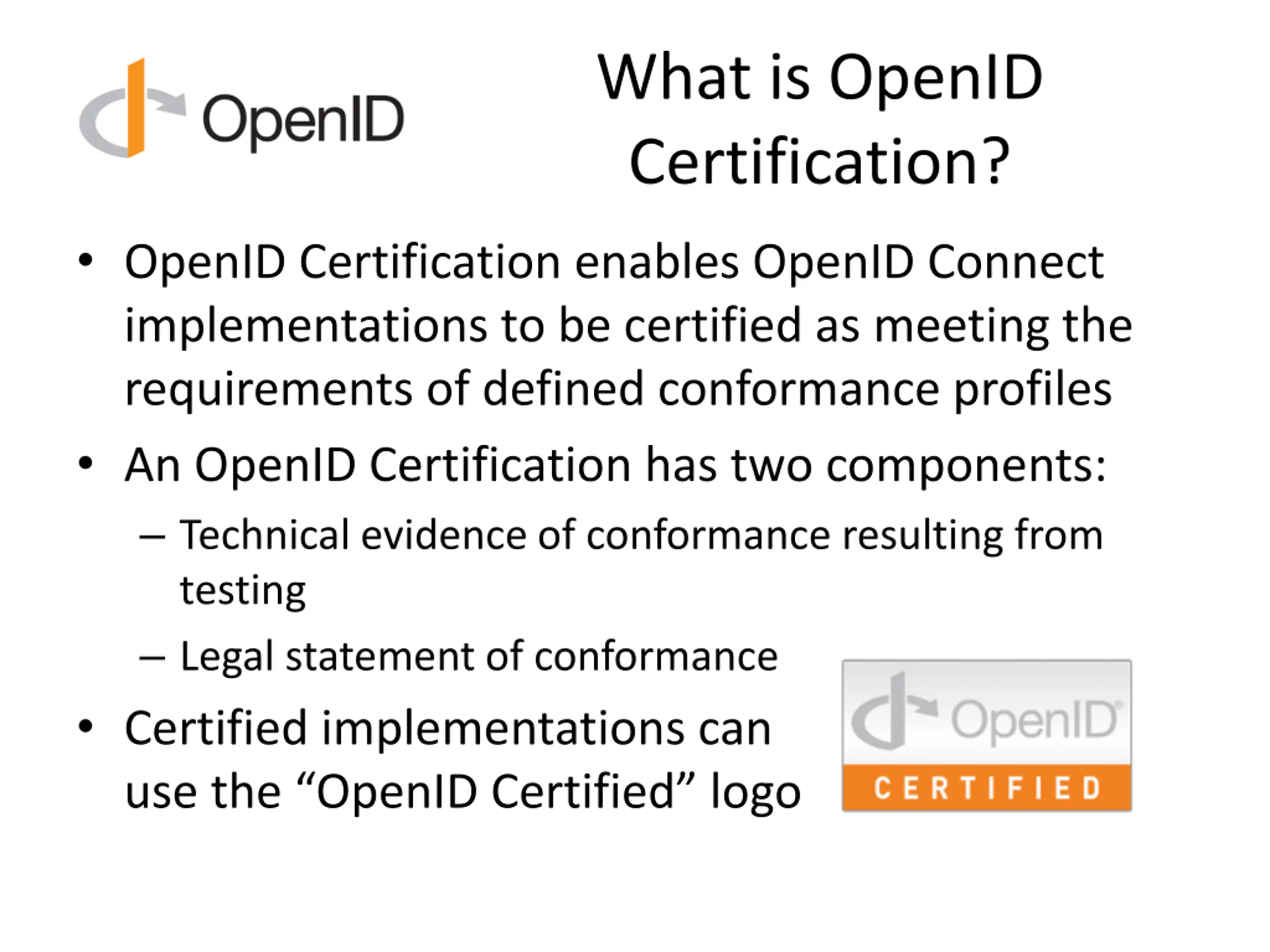 OpenID

What is OpenID Certification?

• OpenID Certification enables OpenID Connect implementations to be certified as meeting the requirements of defined conformance profiles

• An OpenID Certification has two components:
– Technical evidence of conformance resulting from testing
– Legal statement of conformance

• Certified implementations can use the “OpenID Certified” logo

OpenID
CERTIFIED